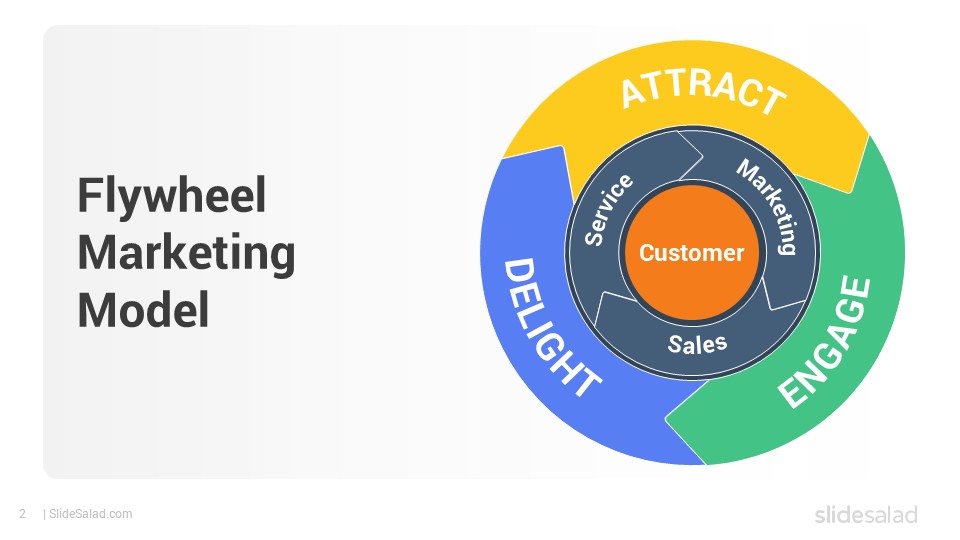 Flywheel Marketing Model

ATTRACT
ENGAGE
DELIGHT
Marketing
Sales
Service
Customer

2 | SlideSalad.com

slidesalad